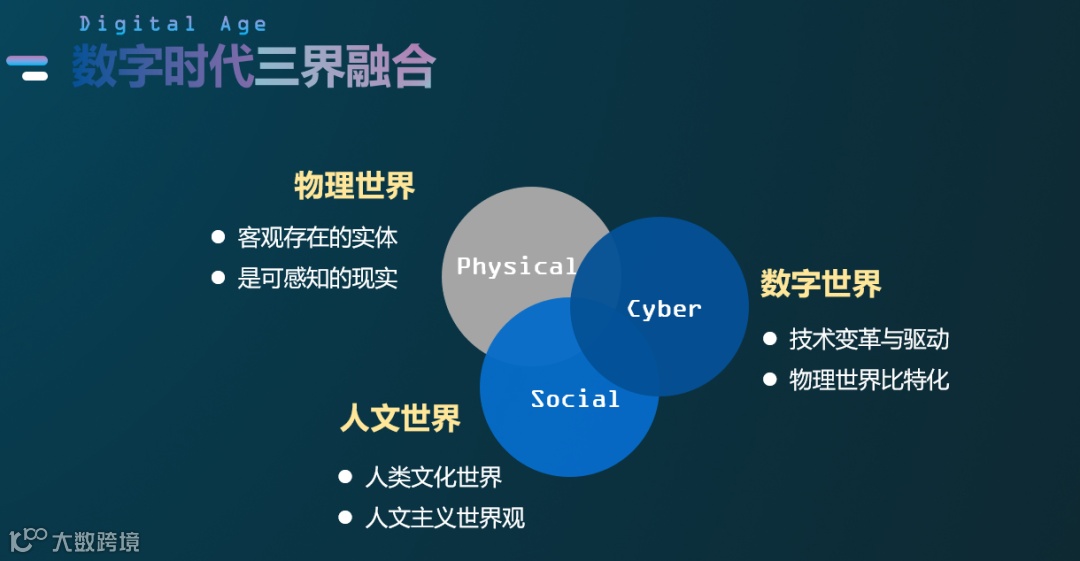 Digital Age
数字时代三界融合

物理世界
● 客观存在的实体
● 是可感知的现实

Physical
Cyber
Social

数字世界
● 技术变革与驱动
● 物理世界比特化

人文世界
● 人类文化世界
● 人文主义世界观

大数跨境